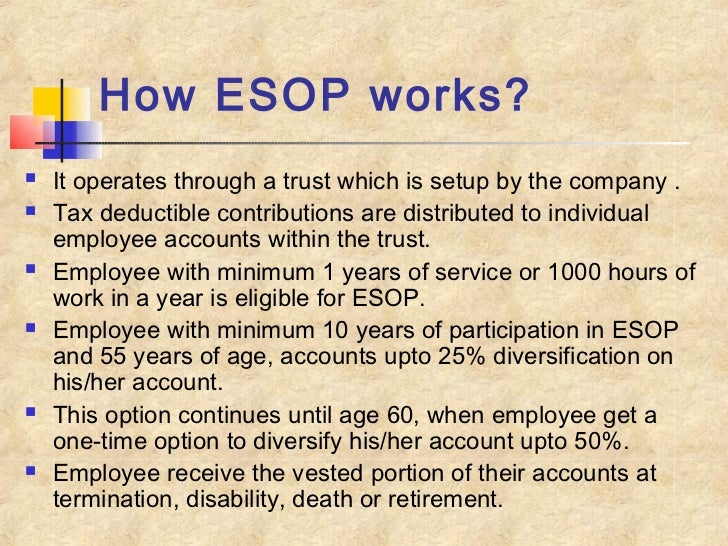 How ESOP works?

- It operates through a trust which is setup by the company .
- Tax deductible contributions are distributed to individual employee accounts within the trust.
- Employee with minimum 1 years of service or 1000 hours of work in a year is eligible for ESOP.
- Employee with minimum 10 years of participation in ESOP and 55 years of age, accounts upto 25% diversification on his/her account.
- This option continues until age 60, when employee get a one-time option to diversify his/her account upto 50%.
- Employee receive the vested portion of their accounts at termination, disability, death or retirement.